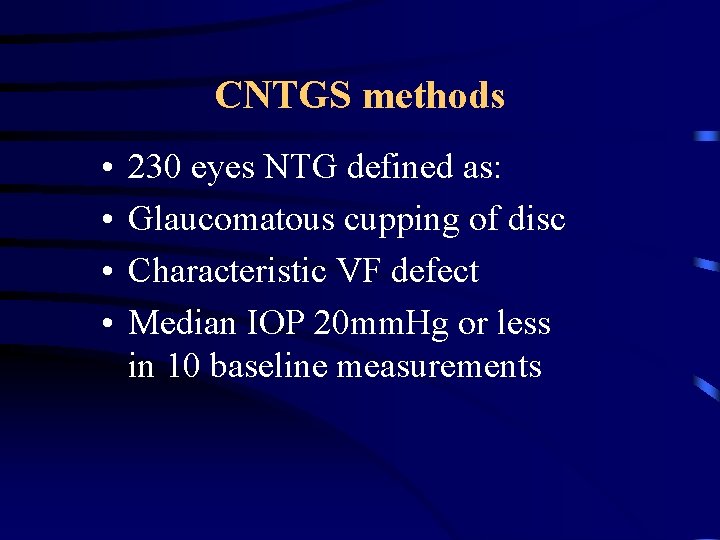 CNTGS methods

• 230 eyes NTG defined as:
• Glaucomatous cupping of disc
• Characteristic VF defect
• Median IOP 20mmHg or less in 10 baseline measurements